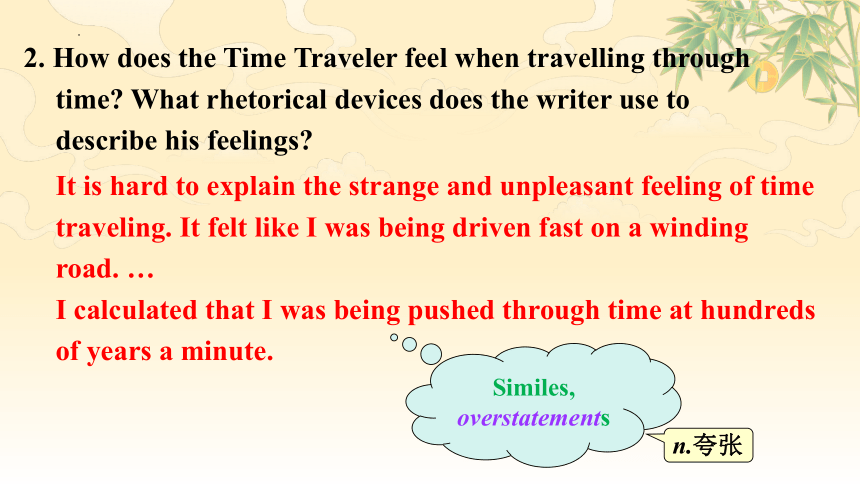 2. How does the Time Traveler feel when travelling through time? What rhetorical devices does the writer use to describe his feelings?

It is hard to explain the strange and unpleasant feeling of time traveling. It felt like I was being driven fast on a winding road. …

I calculated that I was being pushed through time at hundreds of years a minute.

Similes, overstatements

n.夸张